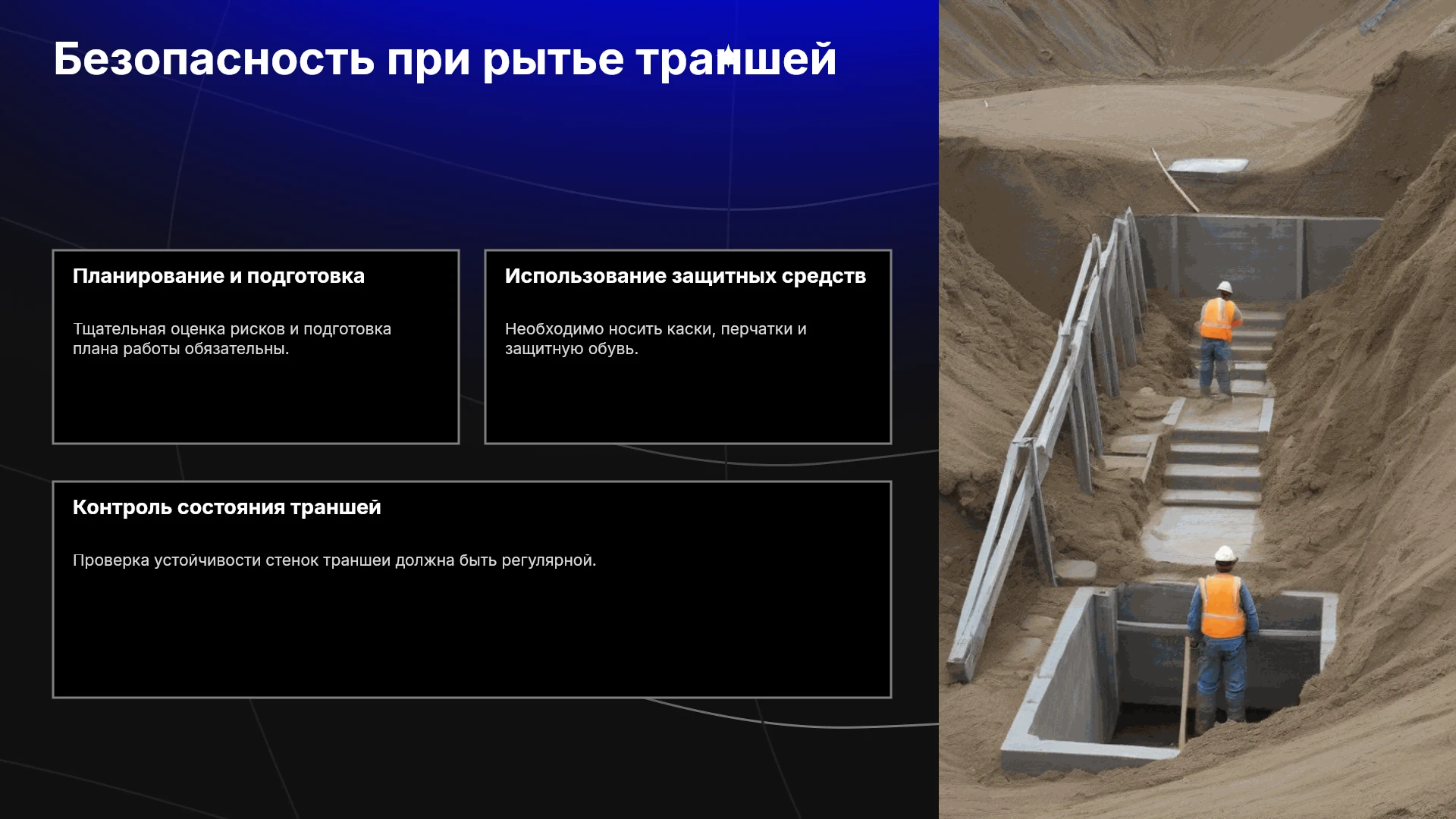 Безопасность при рытье траншей

Планирование и подготовка

Тщательная оценка рисков и подготовка плана работы обязательны.

Использование защитных средств

Необходимо носить каски, перчатки и защитную обувь.

Контроль состояния траншей

Проверка устойчивости стенок траншеи должна быть регулярной.